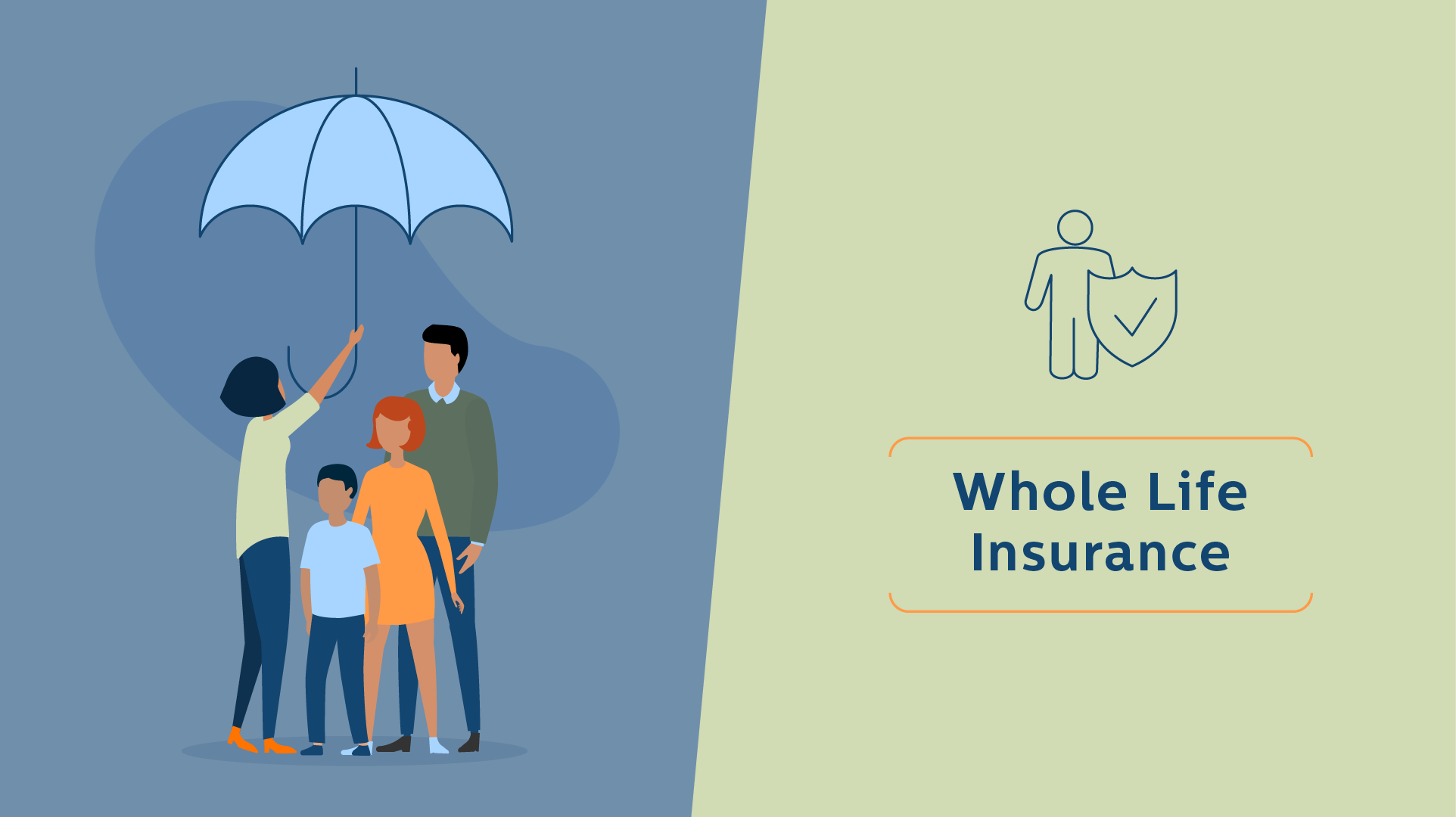 Whole Life Insurance